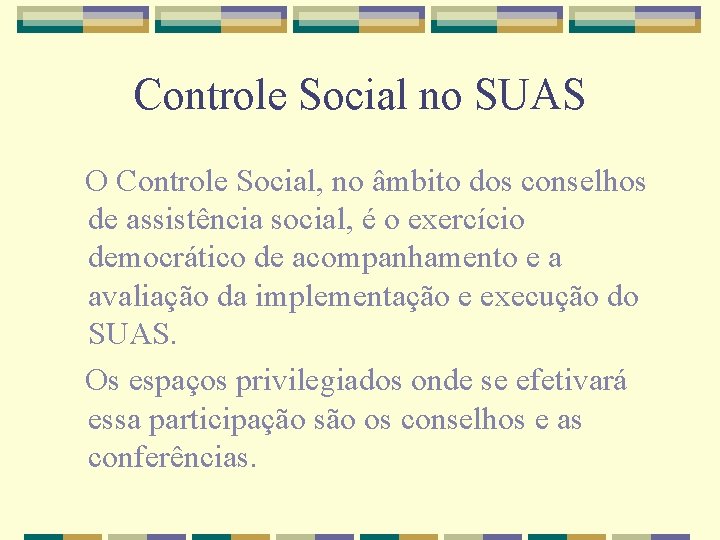 Controle Social no SUAS

O Controle Social, no âmbito dos conselhos de assistência social, é o exercício democrático de acompanhamento e a avaliação da implementação e execução do SUAS.

Os espaços privilegiados onde se efetivará essa participação são os conselhos e as conferências.